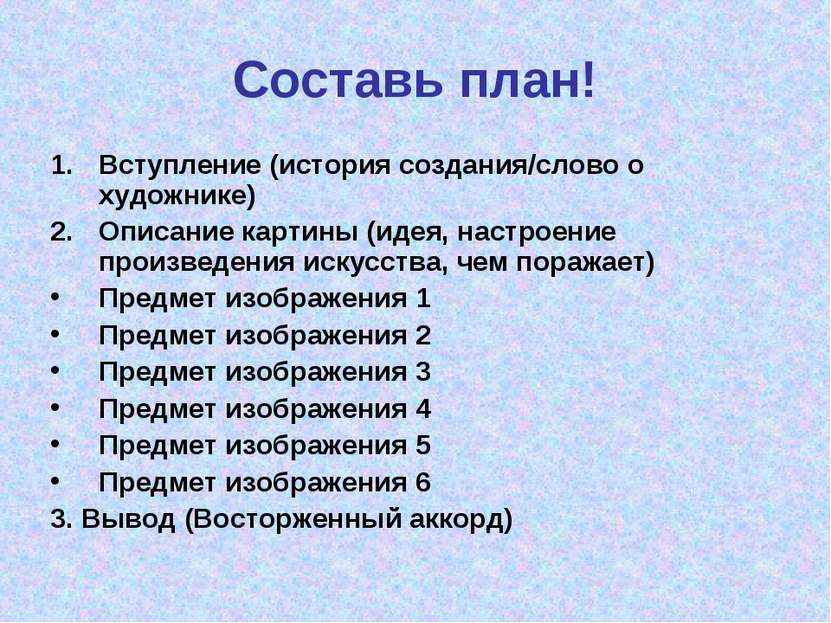 Составь план!

1. Вступление (история создания/слово о художнике)
2. Описание картины (идея, настроение произведения искусства, чем поражает)
• Предмет изображения 1
• Предмет изображения 2
• Предмет изображения 3
• Предмет изображения 4
• Предмет изображения 5
• Предмет изображения 6
3. Вывод (Восторженный аккорд)